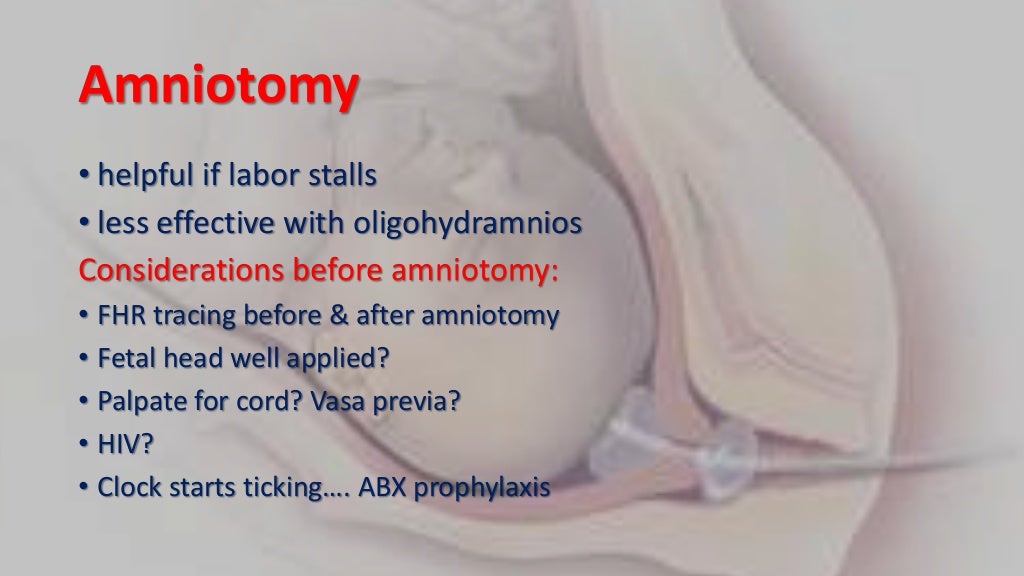 Amniotomy

• helpful if labor stalls
• less effective with oligohydramnios

Considerations before amniotomy:

• FHR tracing before & after amniotomy
• Fetal head well applied?
• Palpate for cord? Vasa previa?
• HIV?
• Clock starts ticking…. ABX prophylaxis